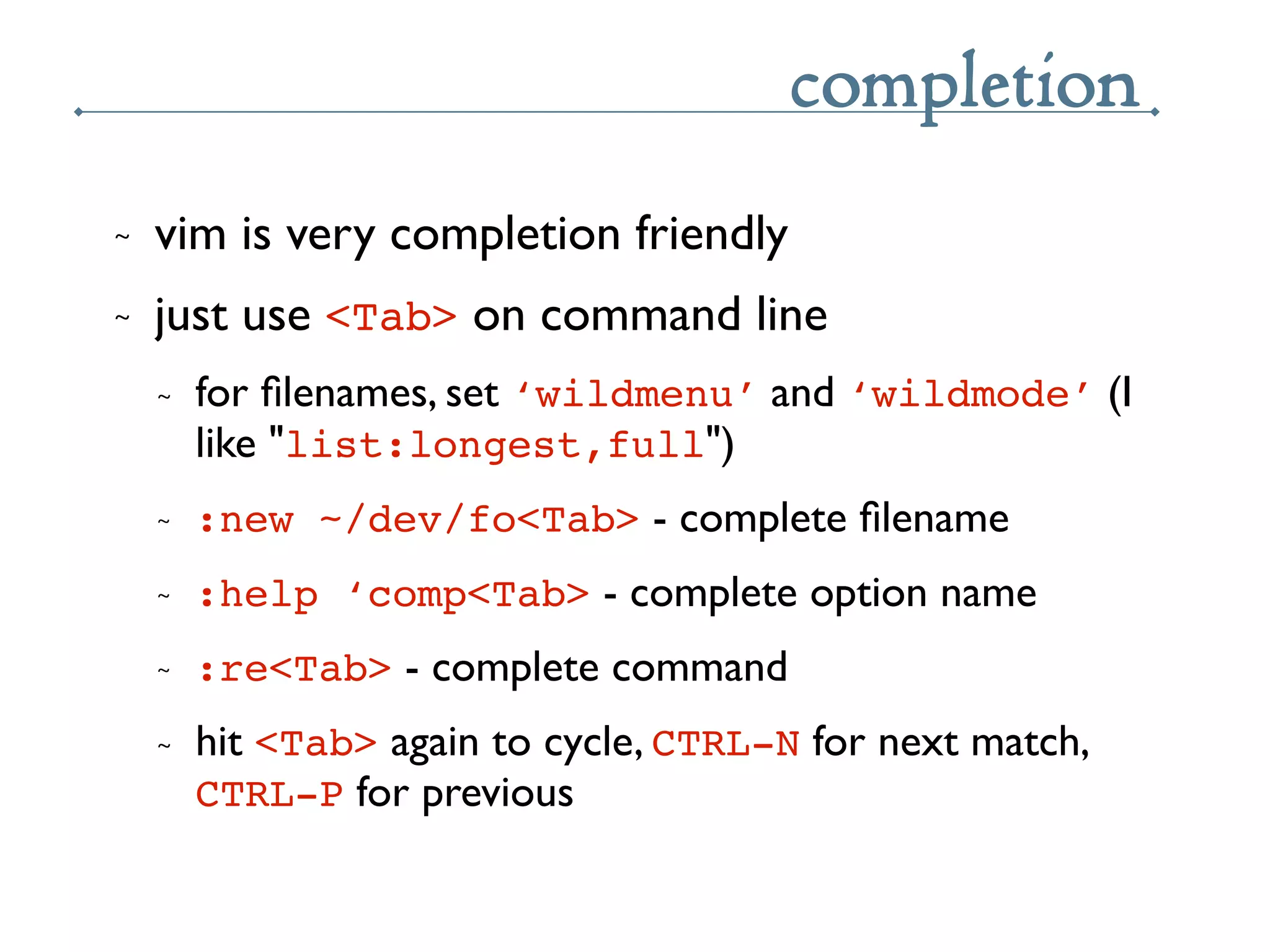 completion

~ vim is very completion friendly

~ just use <Tab> on command line

~ for filenames, set ‘wildmenu’ and ‘wildmode’ (I like "list:longest,full")

~ :new ~/dev/fo<Tab> - complete filename

~ :help ‘comp<Tab> - complete option name

~ :re<Tab> - complete command

~ hit <Tab> again to cycle, CTRL-N for next match, CTRL-P for previous